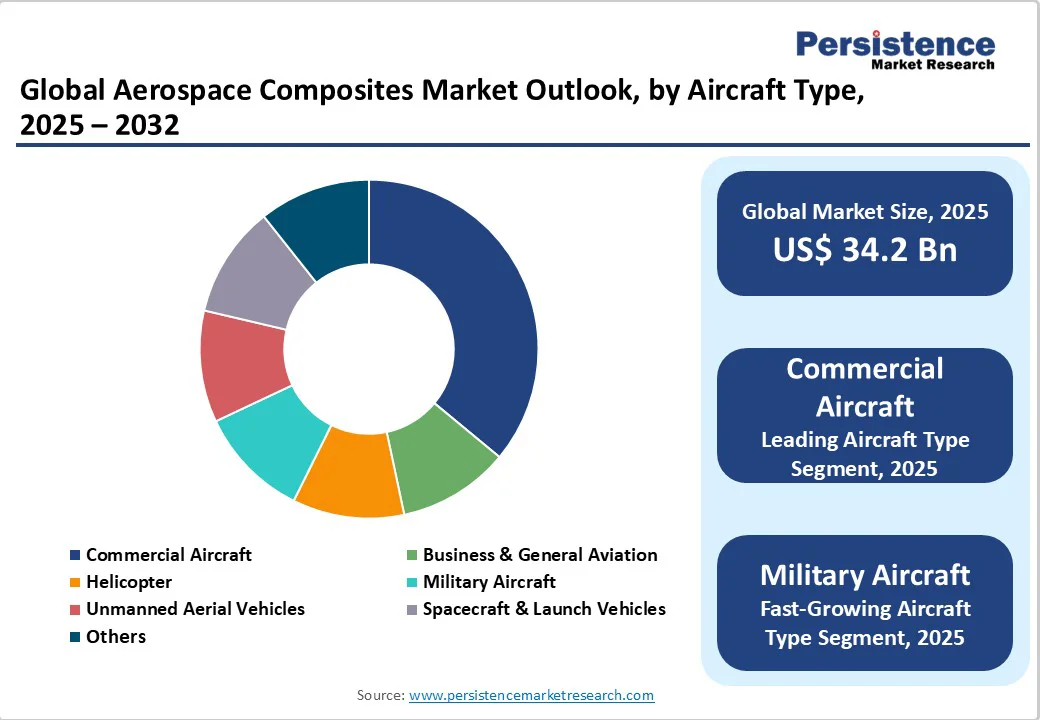 Persistence
Market Research

Global Aerospace Composites Market Outlook, by Aircraft Type, 2025 – 2032

Commercial Aircraft
Business & General Aviation
Helicopter
Military Aircraft
Unmanned Aerial Vehicles
Spacecraft & Launch Vehicles
Others

Global Market Size, 2025
US$ 34.2 Bn

Commercial Aircraft
Leading Aircraft Type Segment, 2025

Military Aircraft
Fast-Growing Aircraft Type Segment, 2025

Source: www.persistencemarketresearch.com